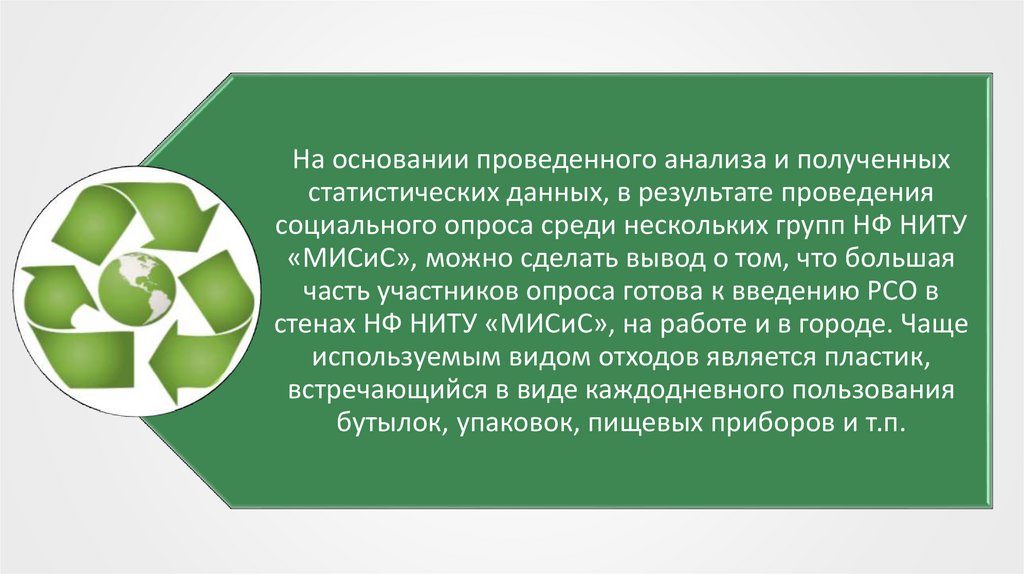 На основании проведенного анализа и полученных статистических данных, в результате проведения социального опроса среди нескольких групп НФ НИТУ «МИСиС», можно сделать вывод о том, что большая часть участников опроса готова к введению РСО в стенах НФ НИТУ «МИСиС», на работе и в городе. Чаще используемым видом отходов является пластик, встречающийся в виде каждодневного пользования бутылок, упаковок, пищевых приборов и т.п.